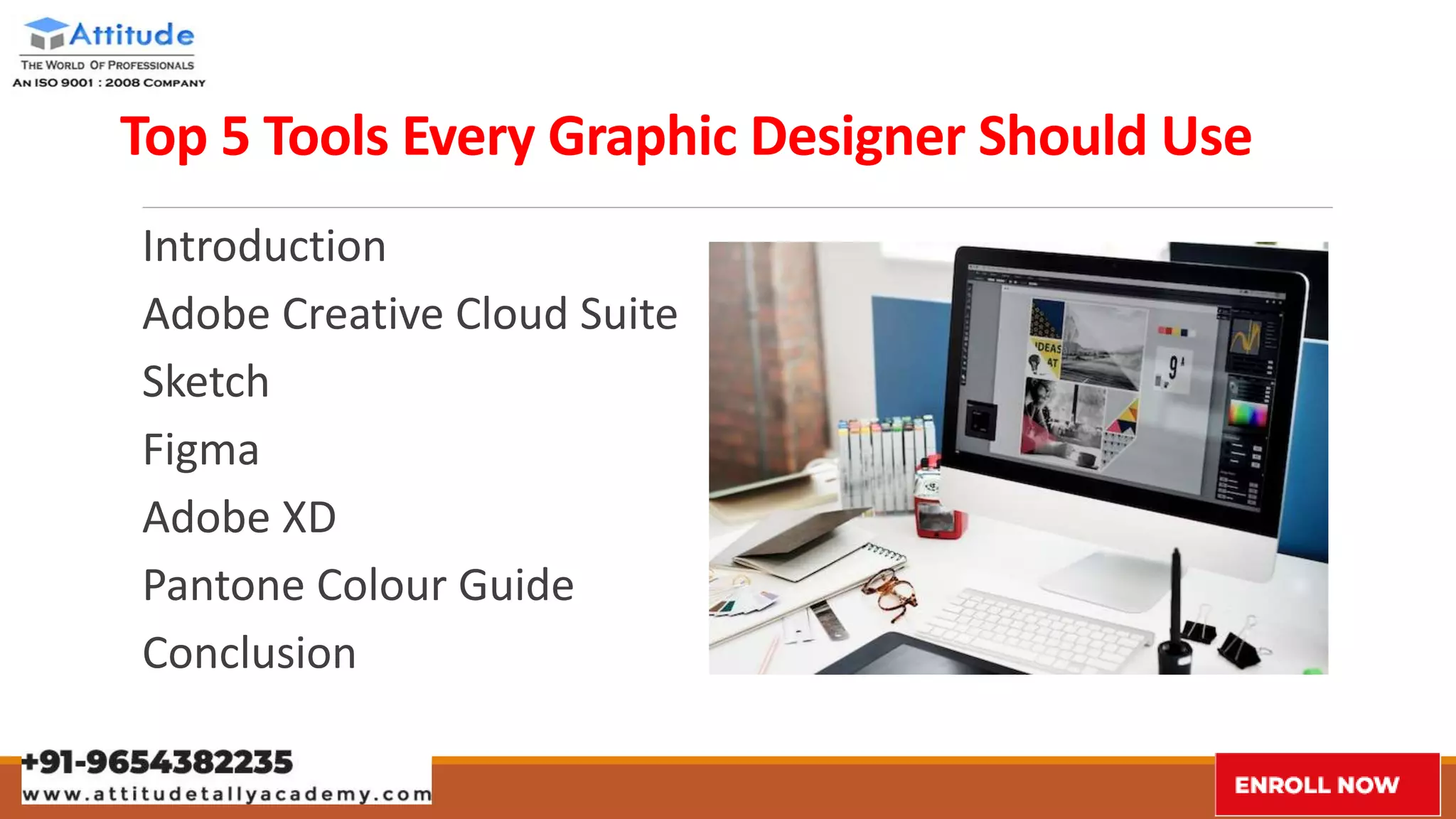 Attitude
THE WORLD OF PROFESSIONALS
AN ISO 9001 : 2008 COMPANY

Top 5 Tools Every Graphic Designer Should Use

Introduction

Adobe Creative Cloud Suite

Sketch

Figma

Adobe XD

Pantone Colour Guide

Conclusion

IDEAS AT

9

+91-9654382235
www.attitudetallyacademy.com

ENROLL NOW